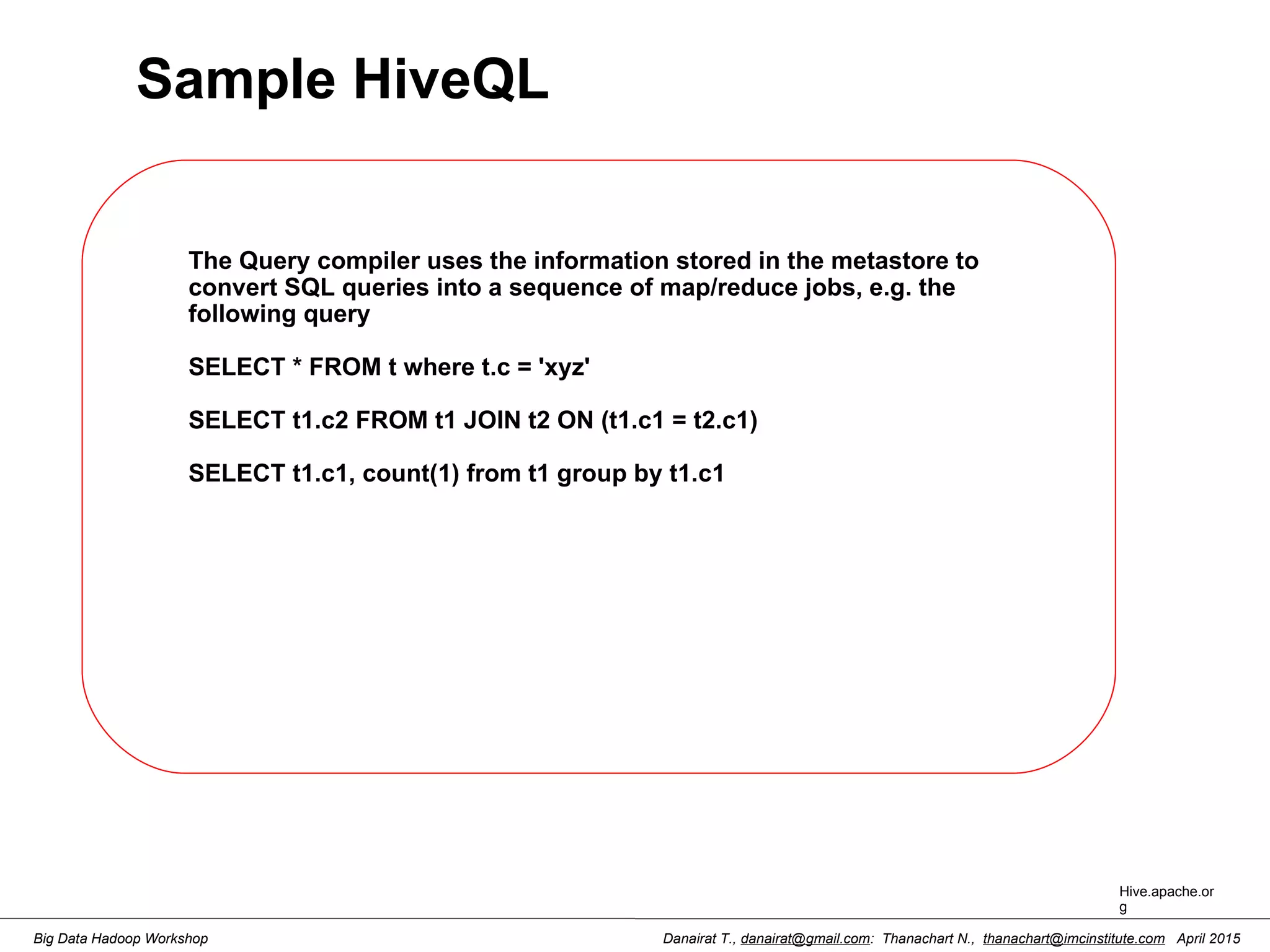 Sample HiveQL

The Query compiler uses the information stored in the metastore to convert SQL queries into a sequence of map/reduce jobs, e.g. the following query

SELECT * FROM t where t.c = 'xyz'

SELECT t1.c2 FROM t1 JOIN t2 ON (t1.c1 = t2.c1)

SELECT t1.c1, count(1) from t1 group by t1.c1

Hive.apache.or
g

Big Data Hadoop Workshop

Danairat T., danairat@gmail.com: Thanachart N., thanachart@imcinstitute.com April 2015